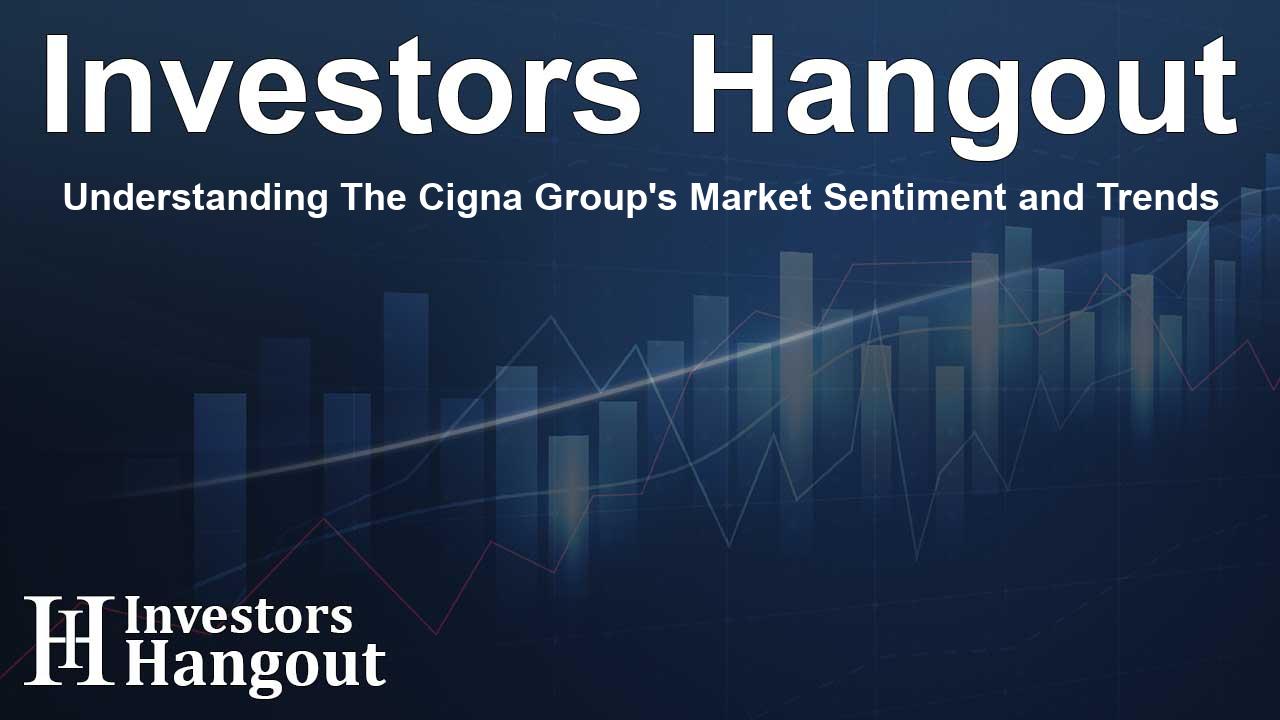 Investors Hangout

Understanding The Cigna Group's Market Sentiment and Trends

IH Investors Hangout